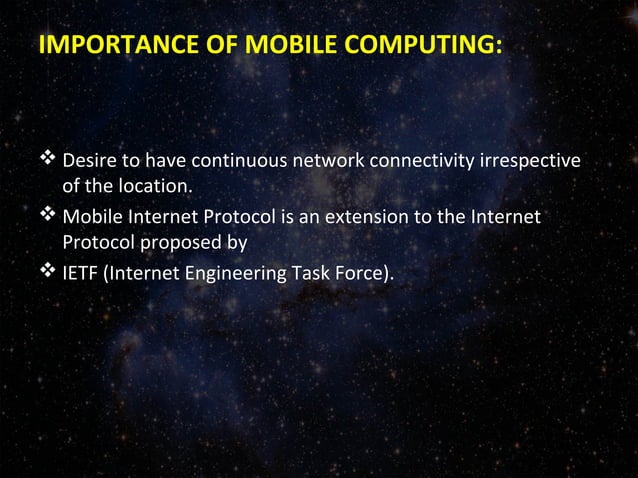 IMPORTANCE OF MOBILE COMPUTING:

❖ Desire to have continuous network connectivity irrespective of the location.

❖ Mobile Internet Protocol is an extension to the Internet Protocol proposed by

❖ IETF (Internet Engineering Task Force).